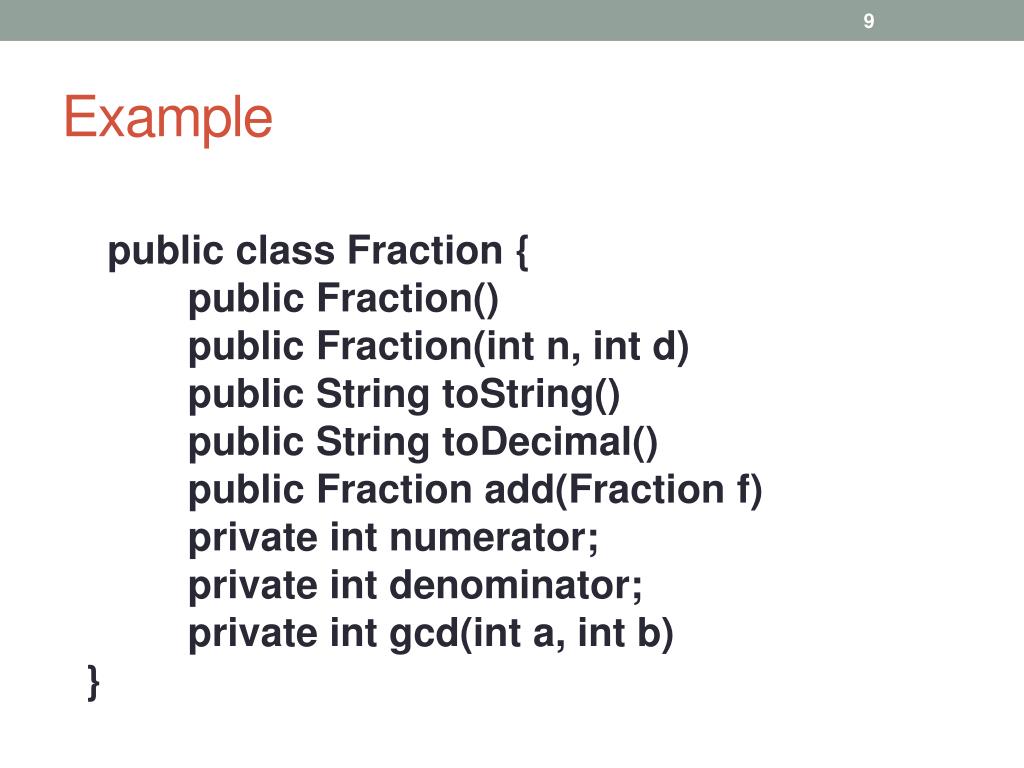 9

Example

public class Fraction {
public Fraction()
public Fraction(int n, int d)
public String toString()
public String toDecimal()
public Fraction add(Fraction f)
private int numerator;
private int denominator;
private int gcd(int a, int b)
}